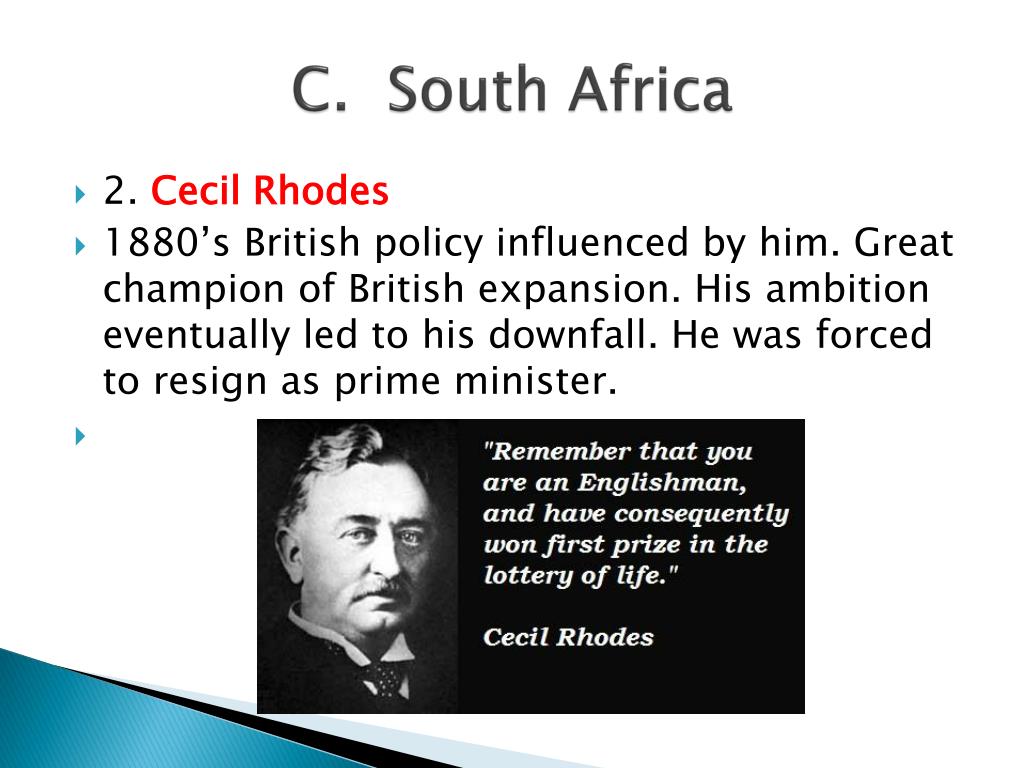 C. South Africa

2. Cecil Rhodes

1880’s British policy influenced by him. Great champion of British expansion. His ambition eventually led to his downfall. He was forced to resign as prime minister.

"Remember that you are an Englishman, and have consequently won first prize in the lottery of life."

Cecil Rhodes